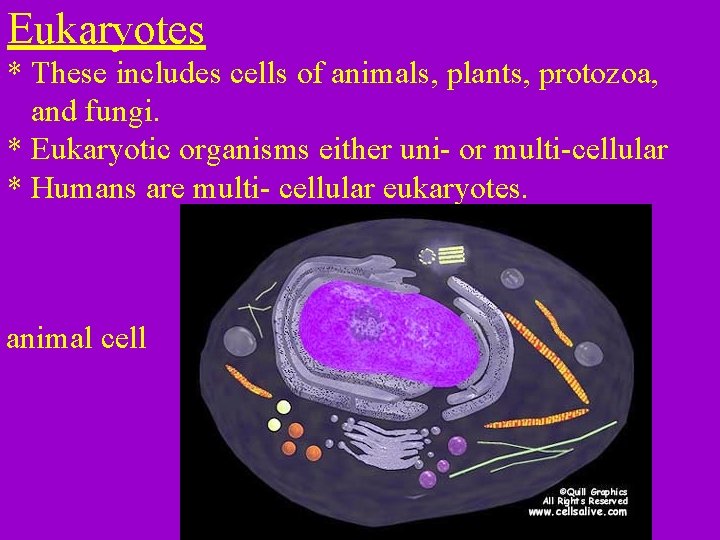 Eukaryotes

* These includes cells of animals, plants, protozoa, and fungi.

* Eukaryotic organisms either uni- or multi-cellular

* Humans are multi- cellular eukaryotes.

animal cell

©Quill Graphics
All Rights Reserved
www.cellsalive.com